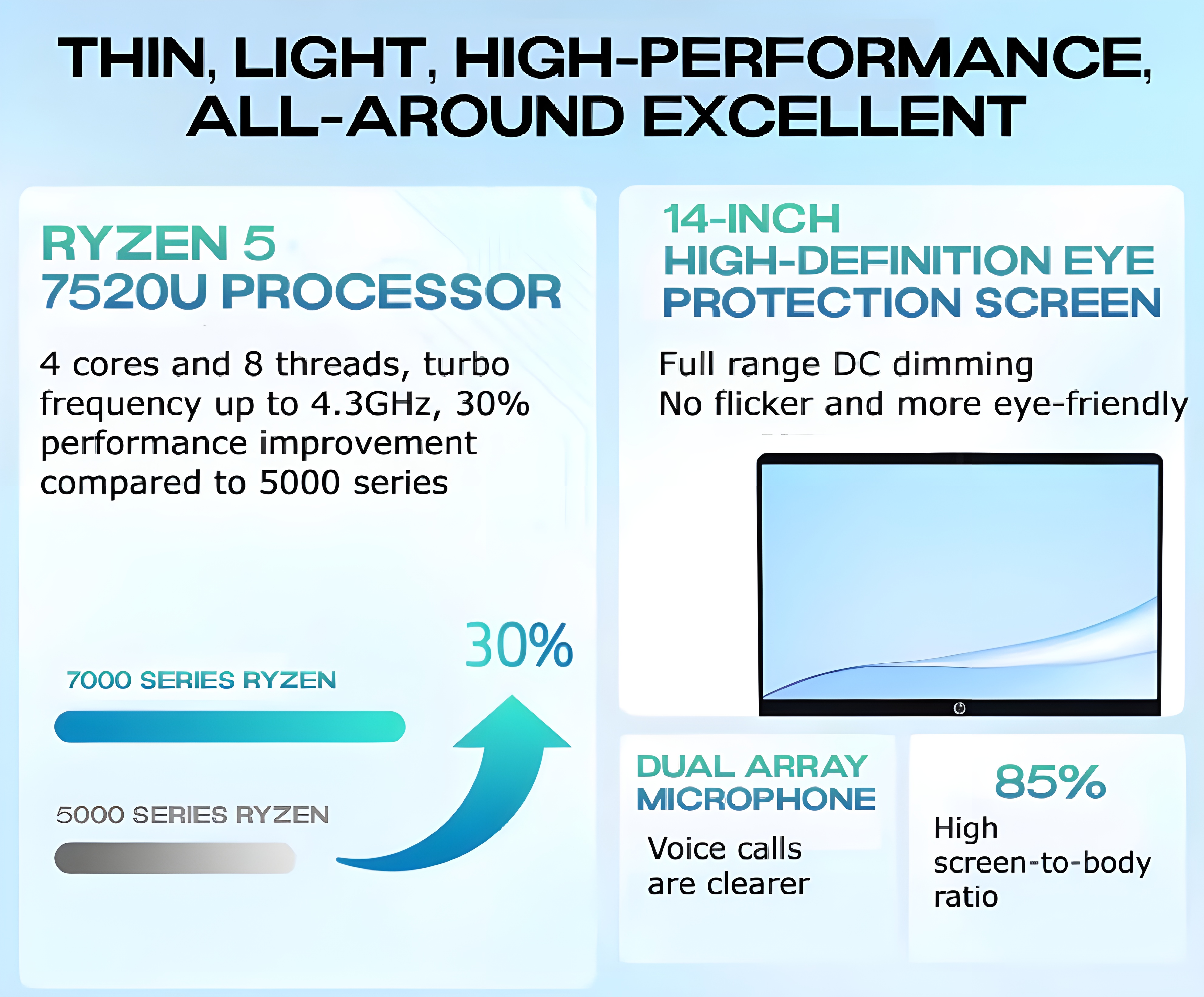 THIN, LIGHT, HIGH-PERFORMANCE, ALL-AROUND EXCELLENT

RYZEN 5
7520U PROCESSOR

4 cores and 8 threads, turbo frequency up to 4.3GHz, 30% performance improvement compared to 5000 series

30%

7000 SERIES RYZEN

5000 SERIES RYZEN

14-INCH
HIGH-DEFINITION EYE PROTECTION SCREEN

Full range DC dimming
No flicker and more eye-friendly

DUAL ARRAY MICROPHONE

Voice calls are clearer

85%

High screen-to-body ratio